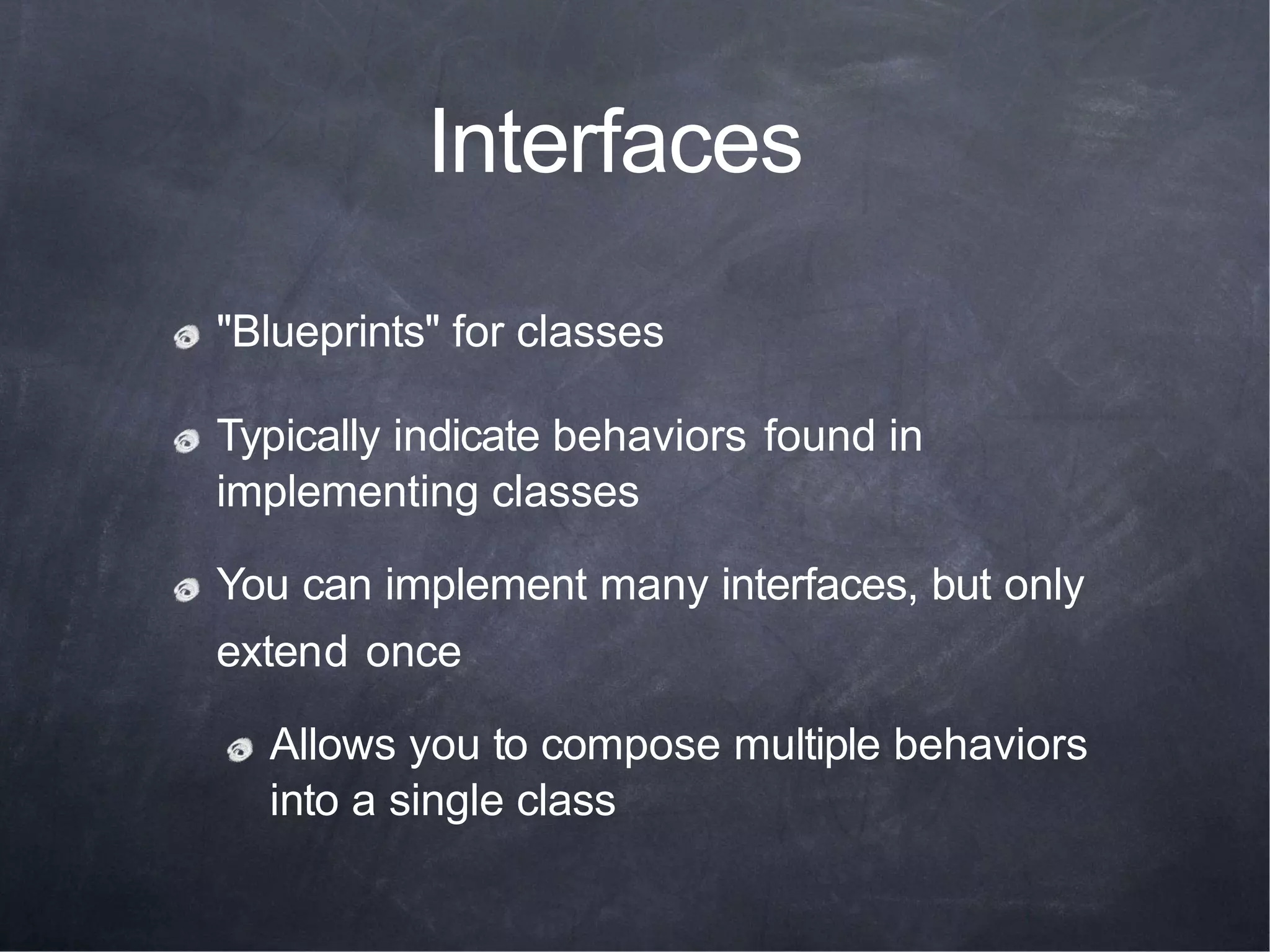 Interfaces

"Blueprints" for classes

Typically indicate behaviors found in implementing classes

You can implement many interfaces, but only extend once

Allows you to compose multiple behaviors into a single class